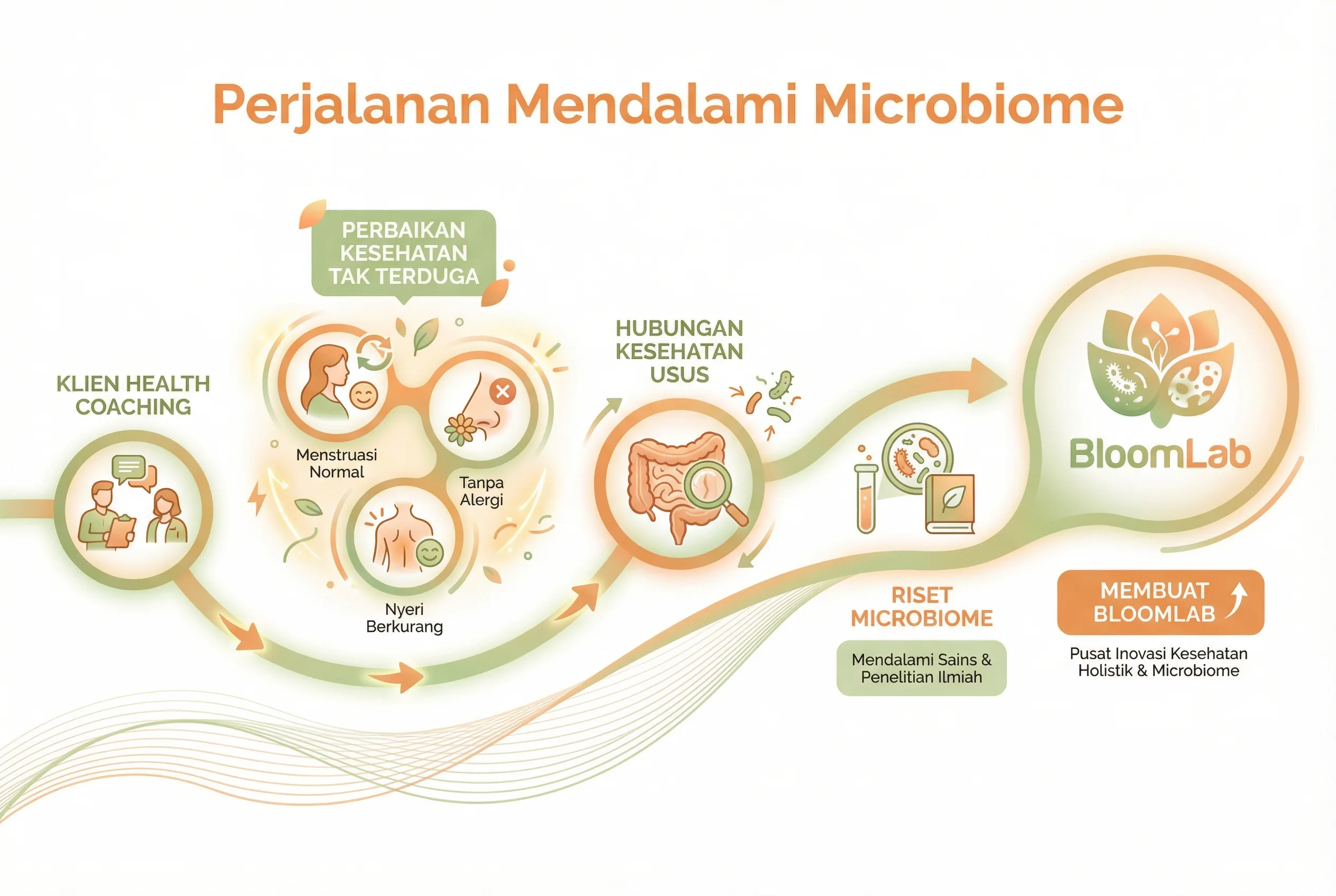 Perjalanan Mendalami Microbiome

KLIEN HEALTH COACHING

PERBAIKAN KESEHATAN TAK TERDUGA

Menstruasi Normal

Tanpa Alergi

Nyeri Berkurang

HUBUNGAN KESEHATAN USUS

RISET MICROBIOME

Mendalami Sains & Penelitian Ilmiah

BloomLab

MEMBUAT BLOOMLAB

Pusat Inovasi Kesehatan Holistik & Microbiome